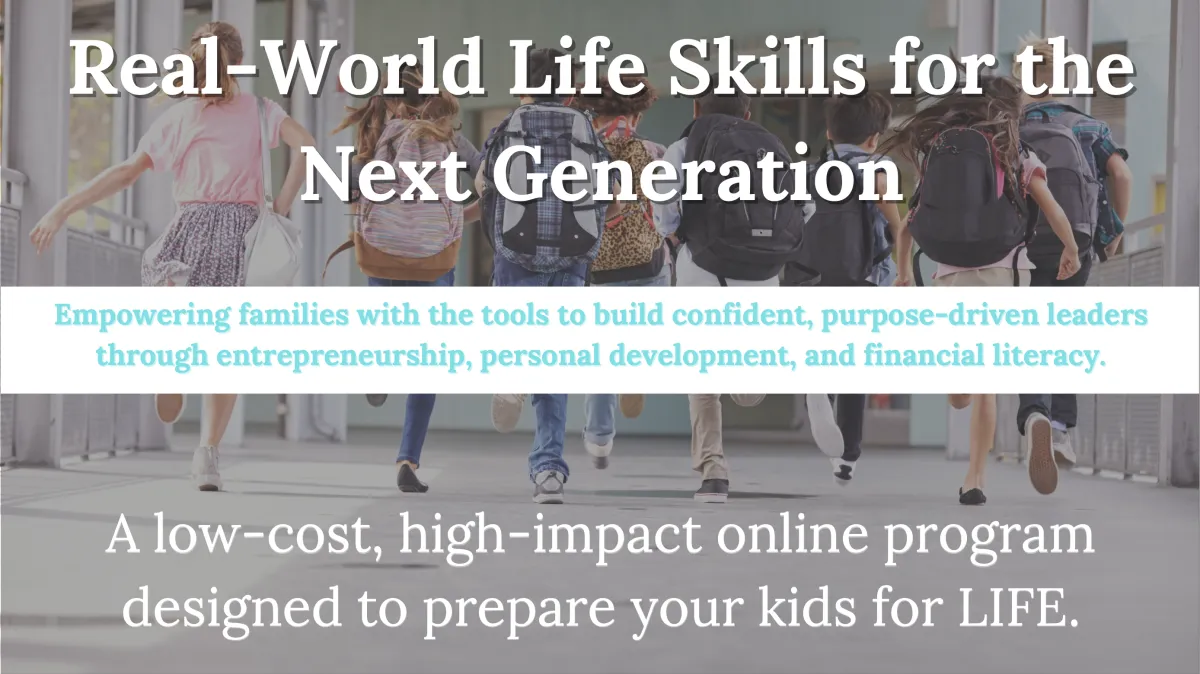 Real-World Life Skills for the Next Generation

Empowering families with the tools to build confident, purpose-driven leaders through entrepreneurship, personal development, and financial literacy.

A low-cost, high-impact online program designed to prepare your kids for LIFE.